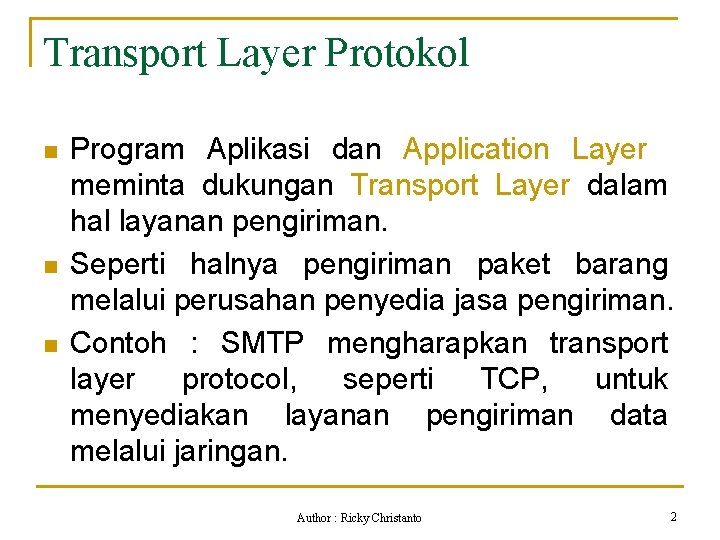 Transport Layer Protokol

Program Aplikasi dan Application Layer meminta dukungan Transport Layer dalam hal layanan pengiriman.

Seperti halnya pengiriman paket barang melalui perusahan penyedia jasa pengiriman.

Contoh : SMTP mengharapkan transport layer protocol, seperti TCP, untuk menyediakan layanan pengiriman data melalui jaringan.

Author : Ricky Christanto

2